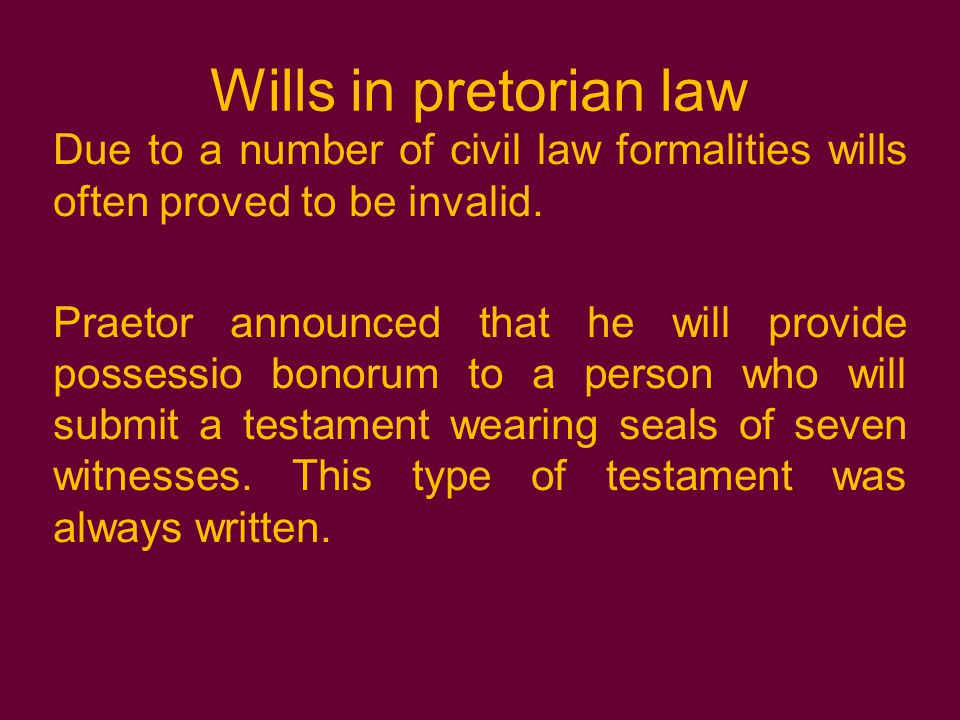 Wills in pretorian law

Due to a number of civil law formalities wills often proved to be invalid.

Praetor announced that he will provide possessio bonorum to a person who will submit a testament wearing seals of seven witnesses. This type of testament was always written.